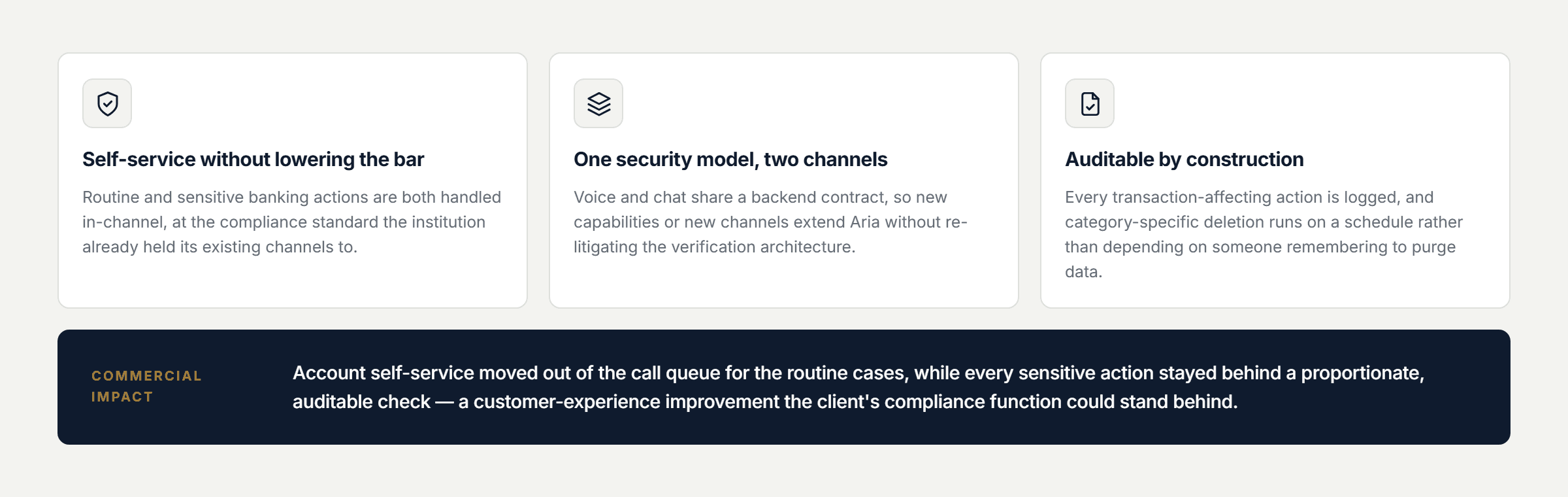 Self-service without lowering the bar

Routine and sensitive banking actions are both handled in-channel, at the compliance standard the institution already held its existing channels to.

One security model, two channels

Voice and chat share a backend contract, so new capabilities or new channels extend Aria without re-litigating the verification architecture.

Auditable by construction

Every transaction-affecting action is logged, and category-specific deletion runs on a schedule rather than depending on someone remembering to purge data.

COMMERCIAL IMPACT

Account self-service moved out of the call queue for the routine cases, while every sensitive action stayed behind a proportionate, auditable check — a customer-experience improvement the client's compliance function could stand behind.